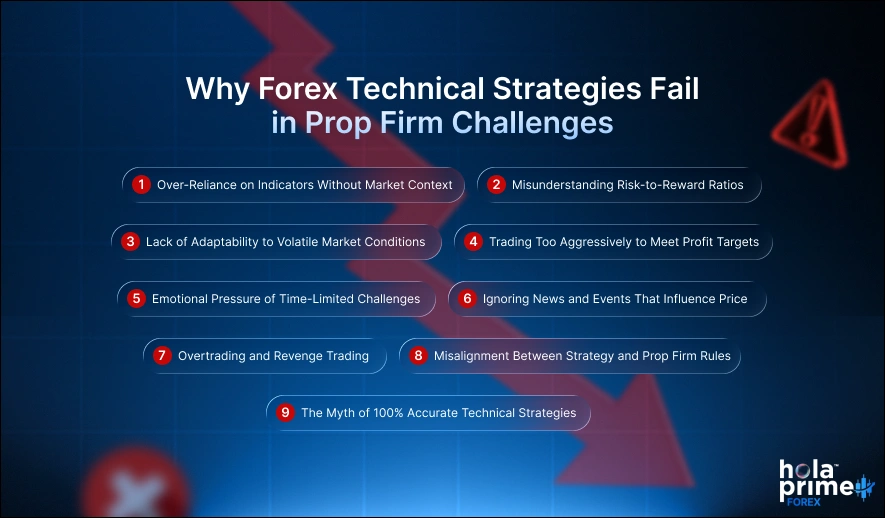 Why Forex Technical Strategies Fail in Prop Firm Challenges

1 Over-Reliance on Indicators Without Market Context

2 Misunderstanding Risk-to-Reward Ratios

3 Lack of Adaptability to Volatile Market Conditions

4 Trading Too Aggressively to Meet Profit Targets

5 Emotional Pressure of Time-Limited Challenges

6 Ignoring News and Events That Influence Price

7 Overtrading and Revenge Trading

8 Misalignment Between Strategy and Prop Firm Rules

9 The Myth of 100% Accurate Technical Strategies

hola prime FOREX